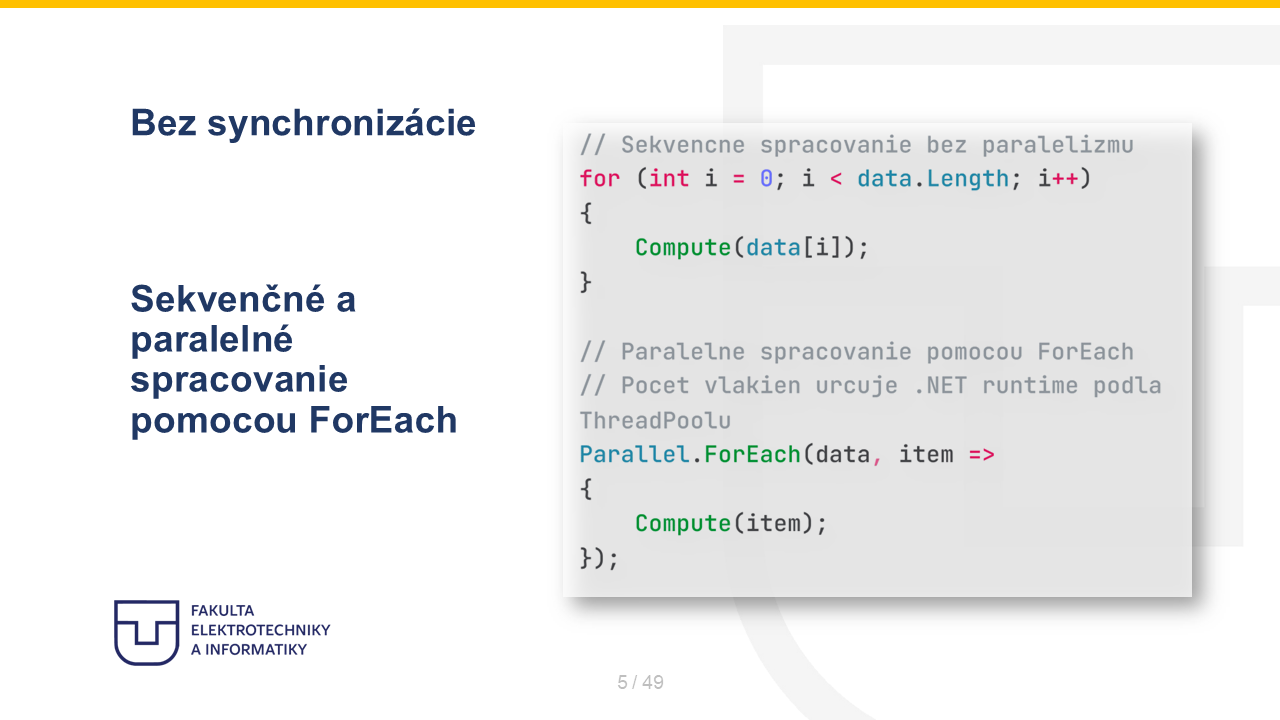 Bez synchronizácie

Sekvenčné a paralelné spracovanie pomocou ForEach

// Sekvencne spracovanie bez paralelizmu
for (int i = 0; i < data.Length; i++)
{
    Compute(data[i]);
}

// Paralelne spracovanie pomocou ForEach
// Pocet vlakien urcuje .NET runtime podla ThreadPoolu
Parallel.ForEach(data, item =>
{
    Compute(item);
});

FAKULTA
ELEKTROTECHNIKY
A INFORMATIKY

5 / 49